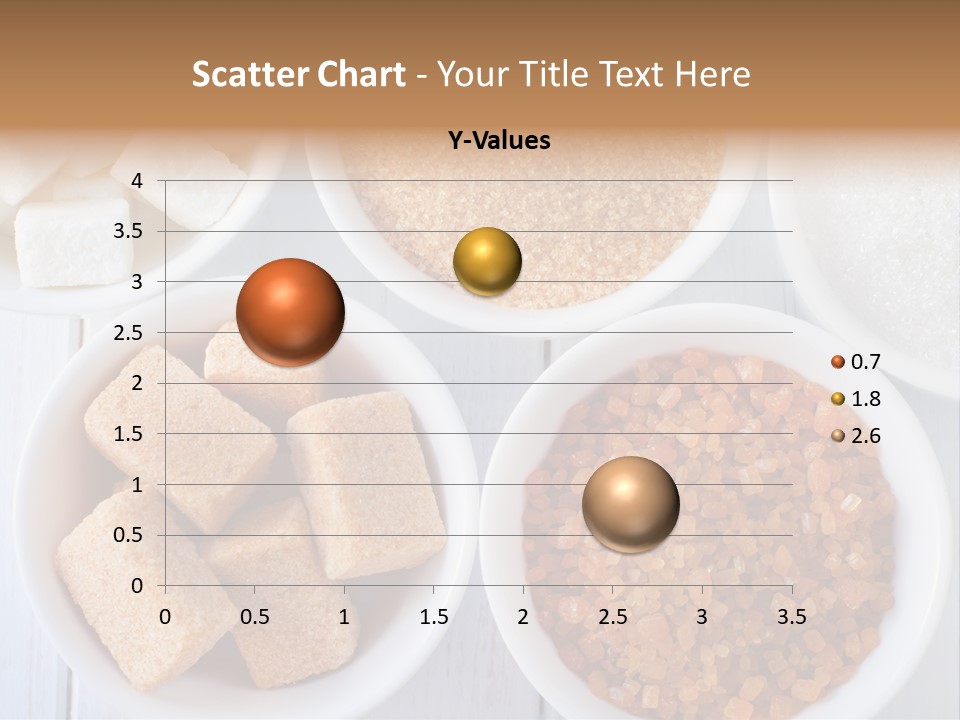 Scatter Chart - Your Title Text Here

Y-Values

4
3.5
3
2.5
2
1.5
1
0.5
0

0 0.5 1 1.5 2 2.5 3 3.5

0.7
1.8
2.6